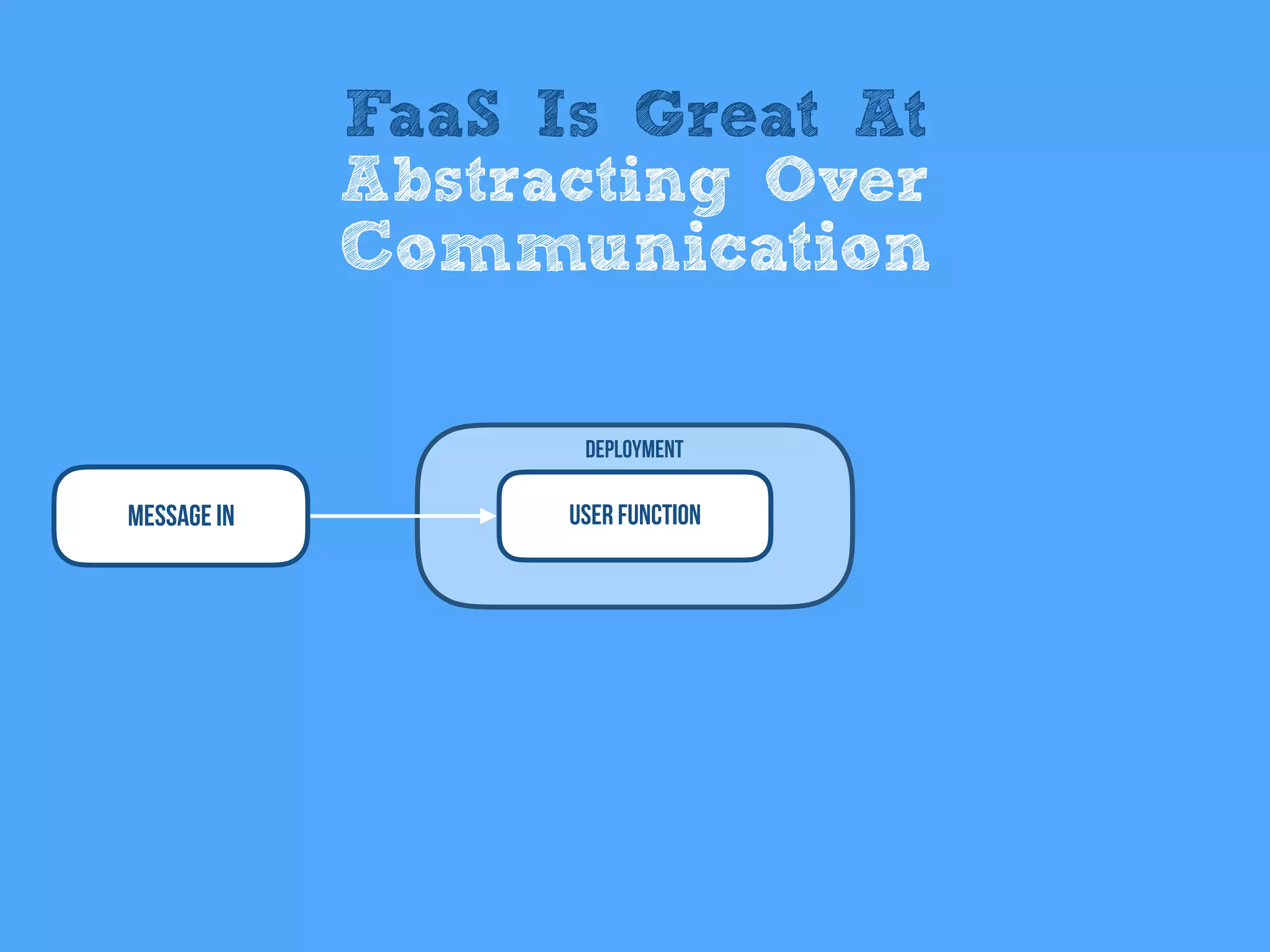 FaaS Is Great At
Abstracting Over
Communication

MESSAGE IN

DEPLOYMENT

USER FUNCTION